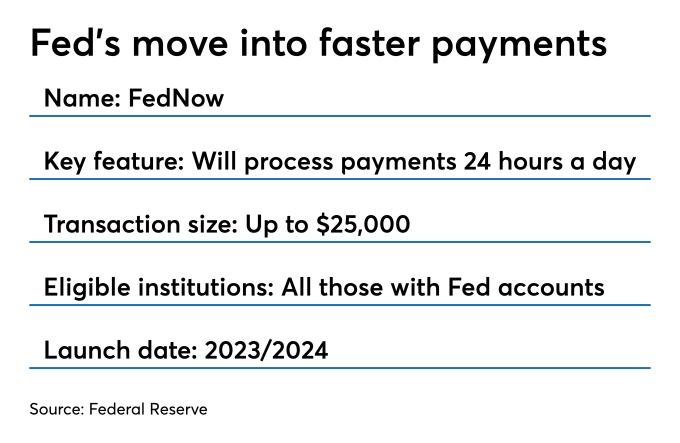 Fed's move into faster payments

Name: FedNow

Key feature: Will process payments 24 hours a day

Transaction size: Up to \$25,000

Eligible institutions: All those with Fed accounts

Launch date: 2023/2024

Source: Federal Reserve